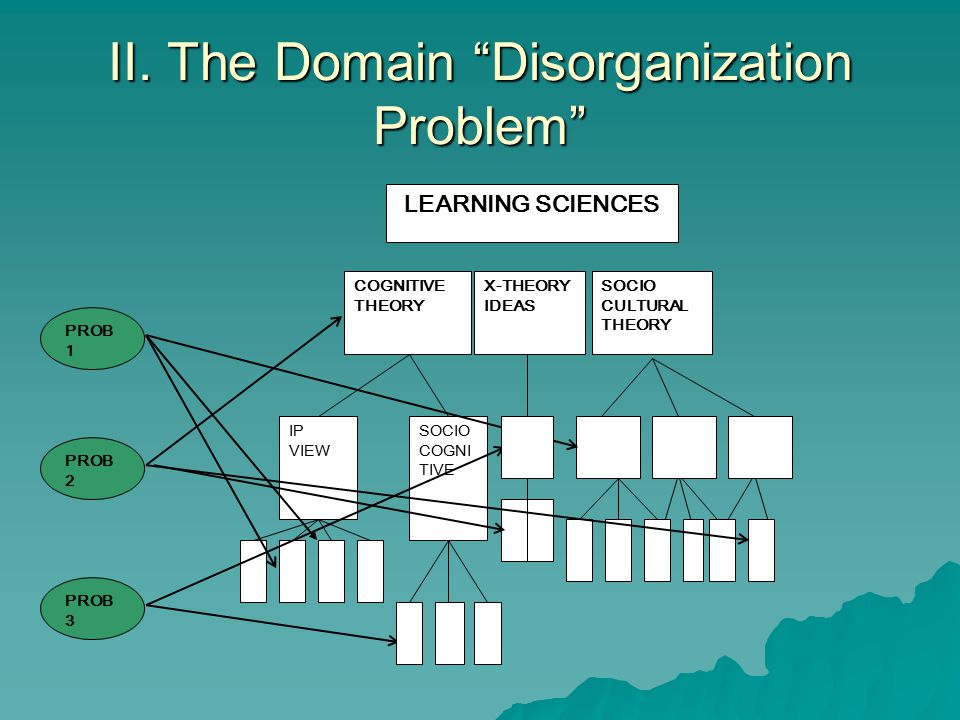 II. The Domain “Disorganization Problem”

LEARNING SCIENCES

COGNITIVE THEORY

X-THEORY IDEAS

SOCIO CULTURAL THEORY

PROB 1

PROB 2

PROB 3

IP VIEW

SOCIO COGNI TIVE